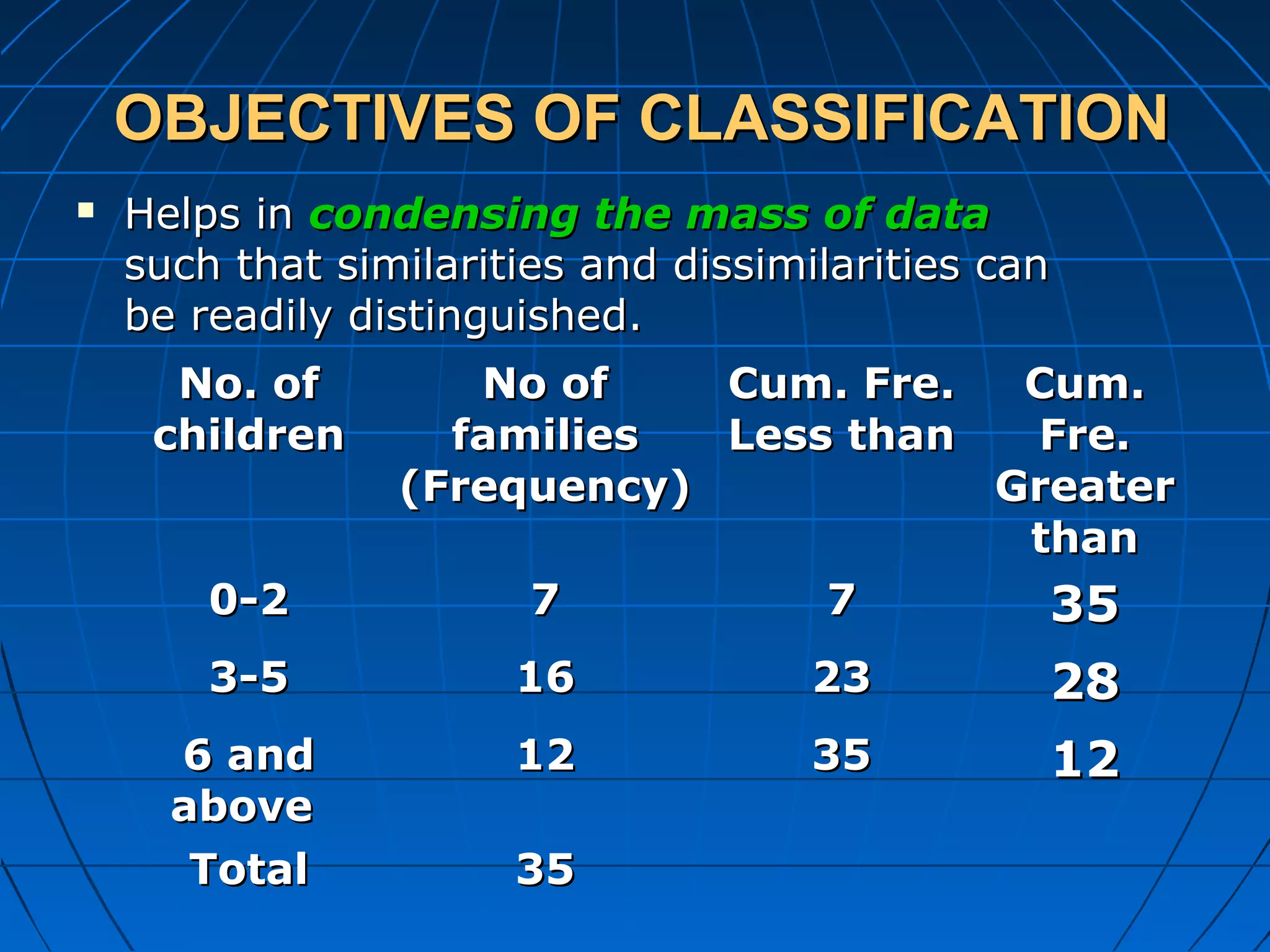 OBJECTIVES OF CLASSIFICATION

▪ Helps in condensing the mass of data such that similarities and dissimilarities can be readily distinguished.

| No. of children | No of families (Frequency) | Cum. Fre. Less than | Cum. Fre. Greater than |
|---|---|---|---|
| 0-2 | 7 | 7 | 35 |
| 3-5 | 16 | 23 | 28 |
| 6 and above | 12 | 35 | 12 |
| Total | 35 | | |